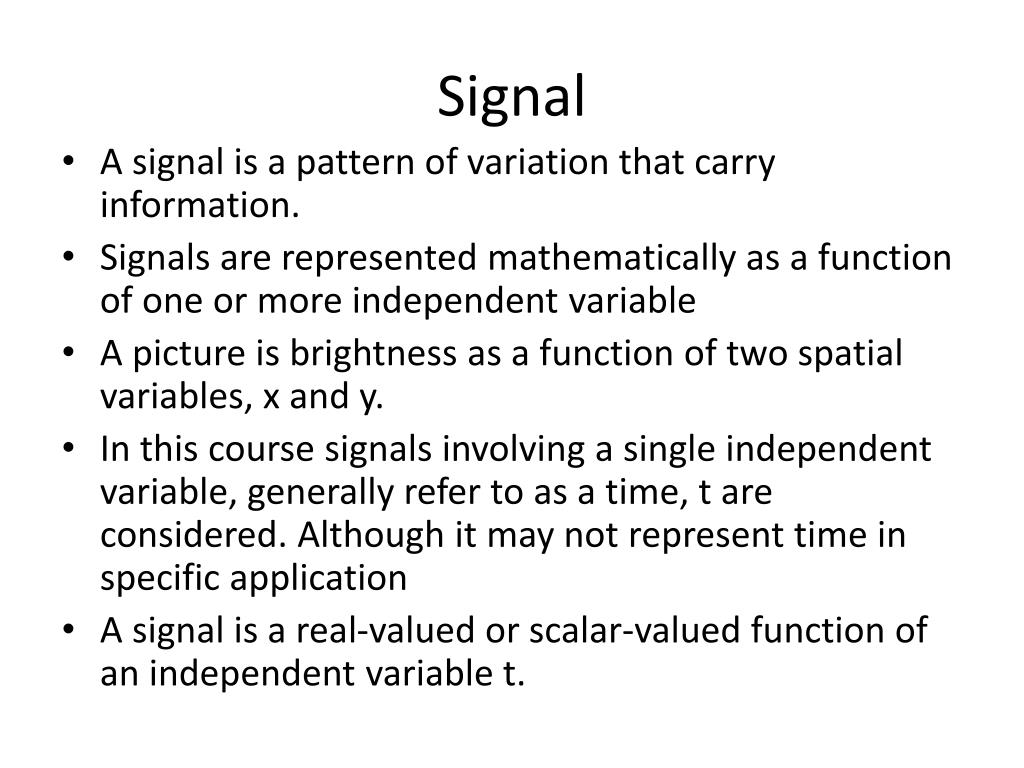 Signal

• A signal is a pattern of variation that carry information.
• Signals are represented mathematically as a function of one or more independent variable
• A picture is brightness as a function of two spatial variables, x and y.
• In this course signals involving a single independent variable, generally refer to as a time, t are considered. Although it may not represent time in specific application
• A signal is a real-valued or scalar-valued function of an independent variable t.